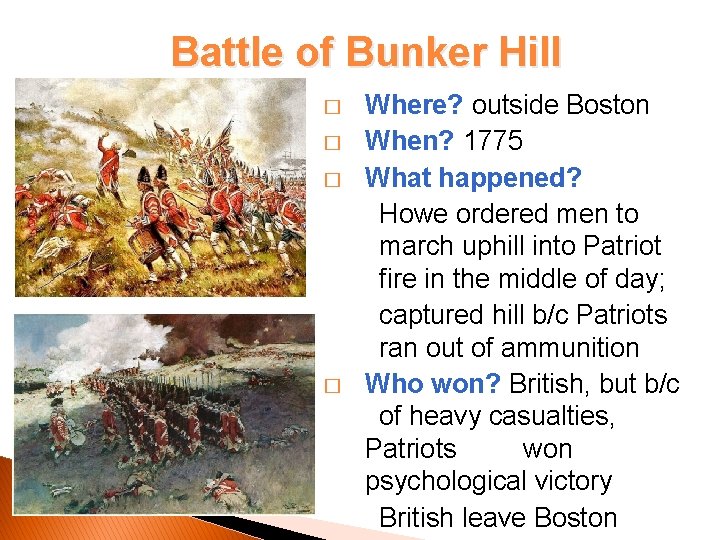 Battle of Bunker Hill

□ Where? outside Boston
□ When? 1775
□ What happened?
Howe ordered men to march uphill into Patriot fire in the middle of day;
captured hill b/c Patriots ran out of ammunition
□ Who won? British, but b/c of heavy casualties, Patriots won psychological victory
British leave Boston